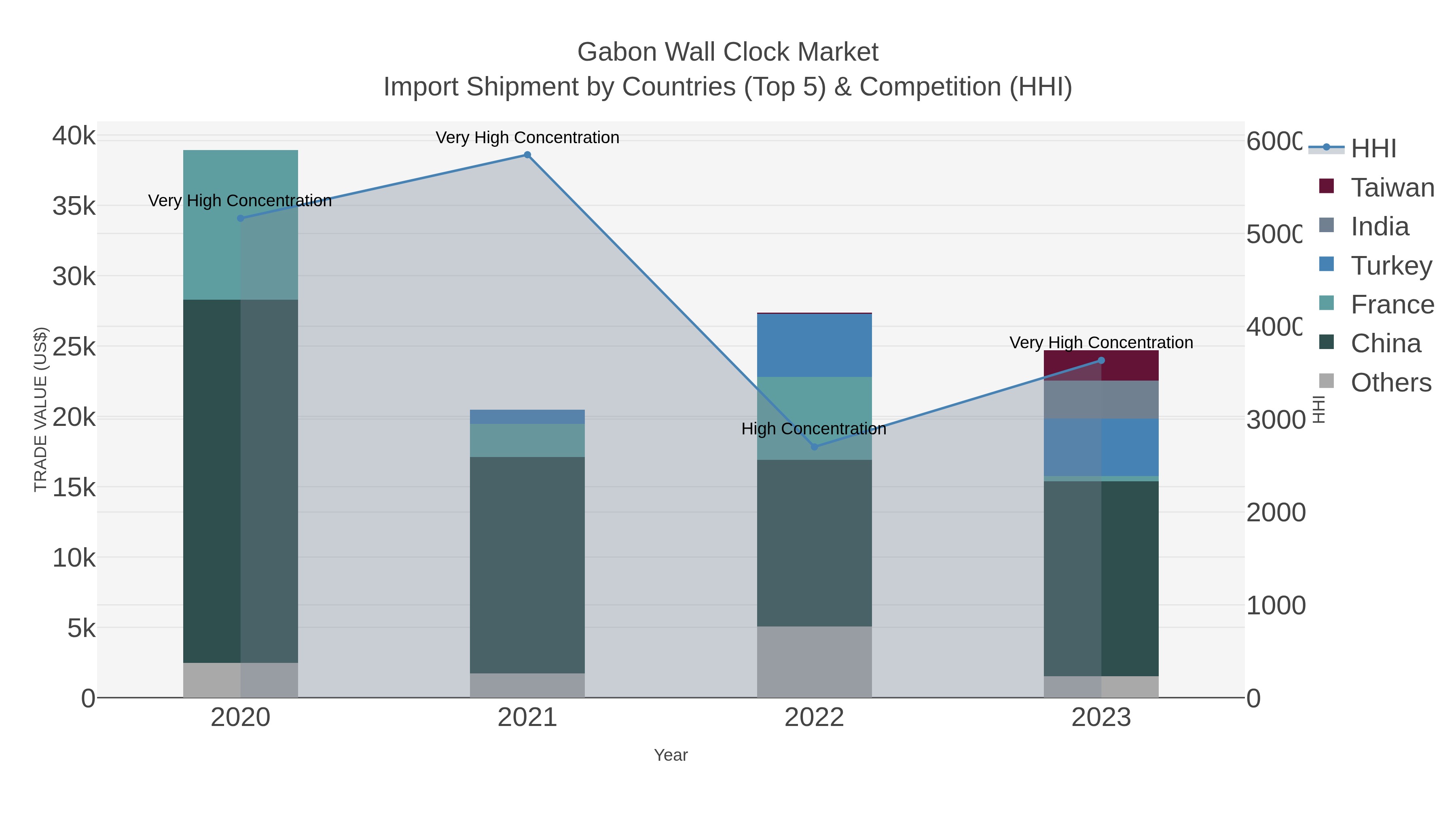 Gabon Wall Clock Market
Import Shipment by Countries (Top 5) & Competition (HHI)

TRADE VALUE (US$)

40k
35k
30k
25k
20k
15k
10k
5k
0

Very High Concentration
Very High Concentration
High Concentration
Very High Concentration

2020
2021
2022
2023

Year

6000
5000
4000
3000
2000
1000
0

HHI

HHI
Taiwan
India
Turkey
France
China
Others